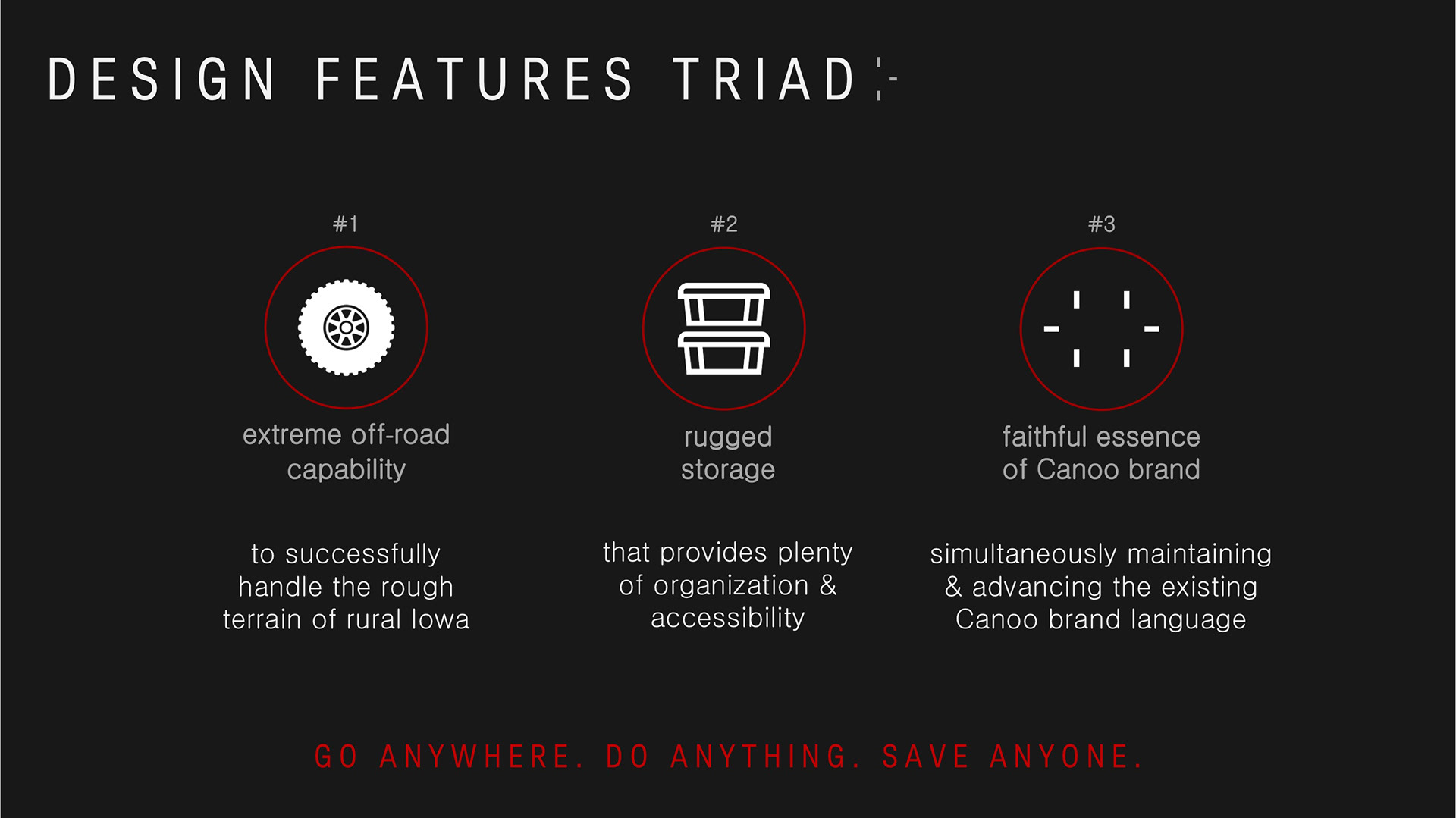 DESIGN FEATURES TRIAD

#1

extreme off-road capability

to successfully handle the rough terrain of rural Iowa

#2

rugged storage

that provides plenty of organization & accessibility

#3

faithful essence of Canoo brand

simultaneously maintaining & advancing the existing Canoo brand language

GO ANYWHERE. DO ANYTHING. SAVE ANYONE.